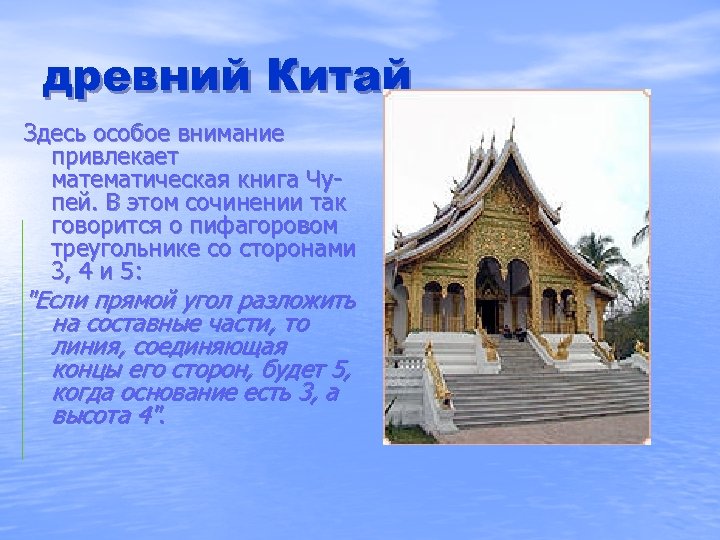 древний Китай

Здесь особое внимание привлекает математическая книга Чу-пей. В этом сочинении так говорится о пифагоровом треугольнике со сторонами 3, 4 и 5:

"Если прямой угол разложить на составные части, то линия, соединяющая концы его сторон, будет 5, когда основание есть 3, а высота 4".